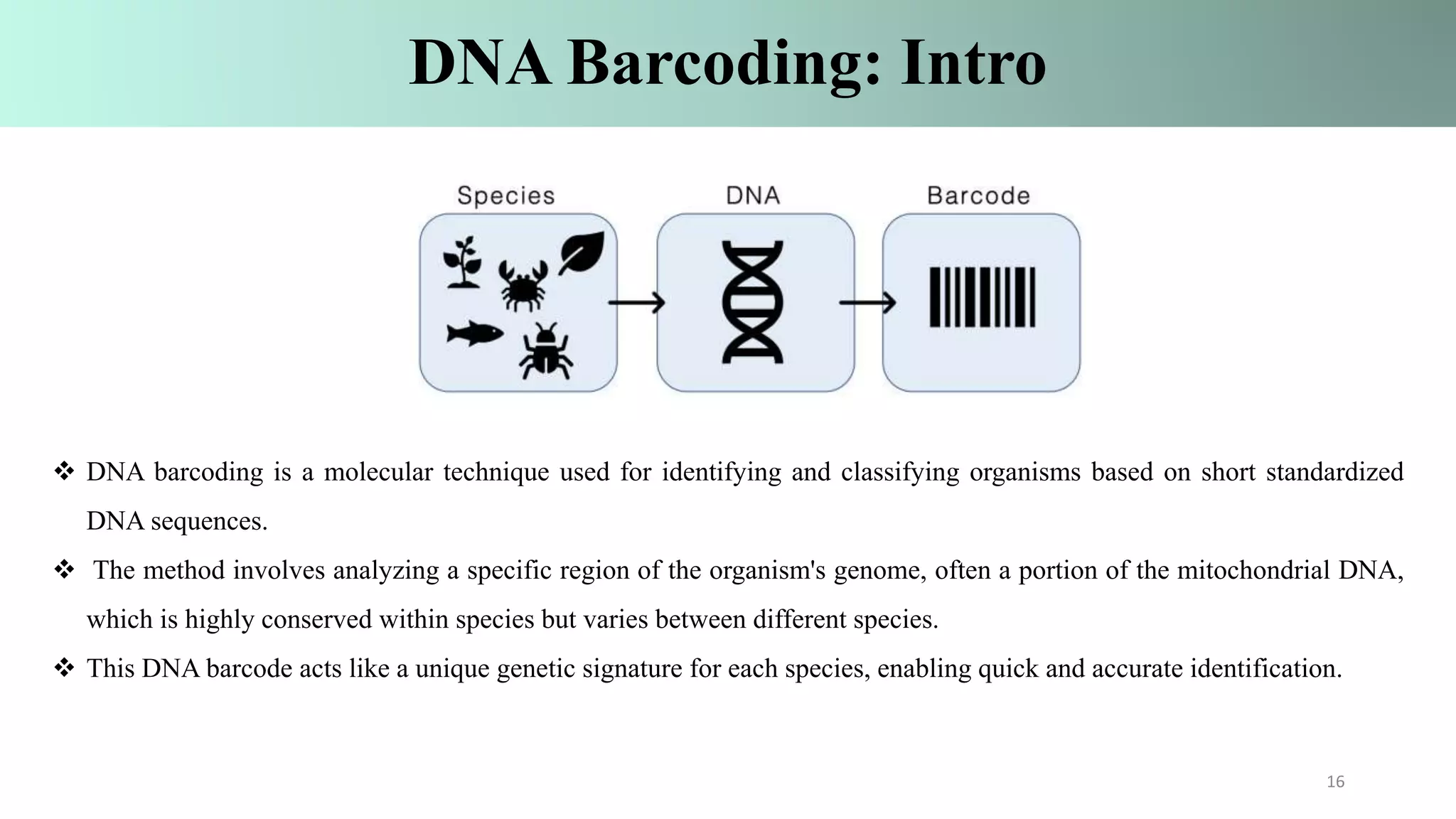 DNA Barcoding: Intro

Species

DNA

Barcode

❖ DNA barcoding is a molecular technique used for identifying and classifying organisms based on short standardized DNA sequences.

❖ The method involves analyzing a specific region of the organism's genome, often a portion of the mitochondrial DNA, which is highly conserved within species but varies between different species.

❖ This DNA barcode acts like a unique genetic signature for each species, enabling quick and accurate identification.

16